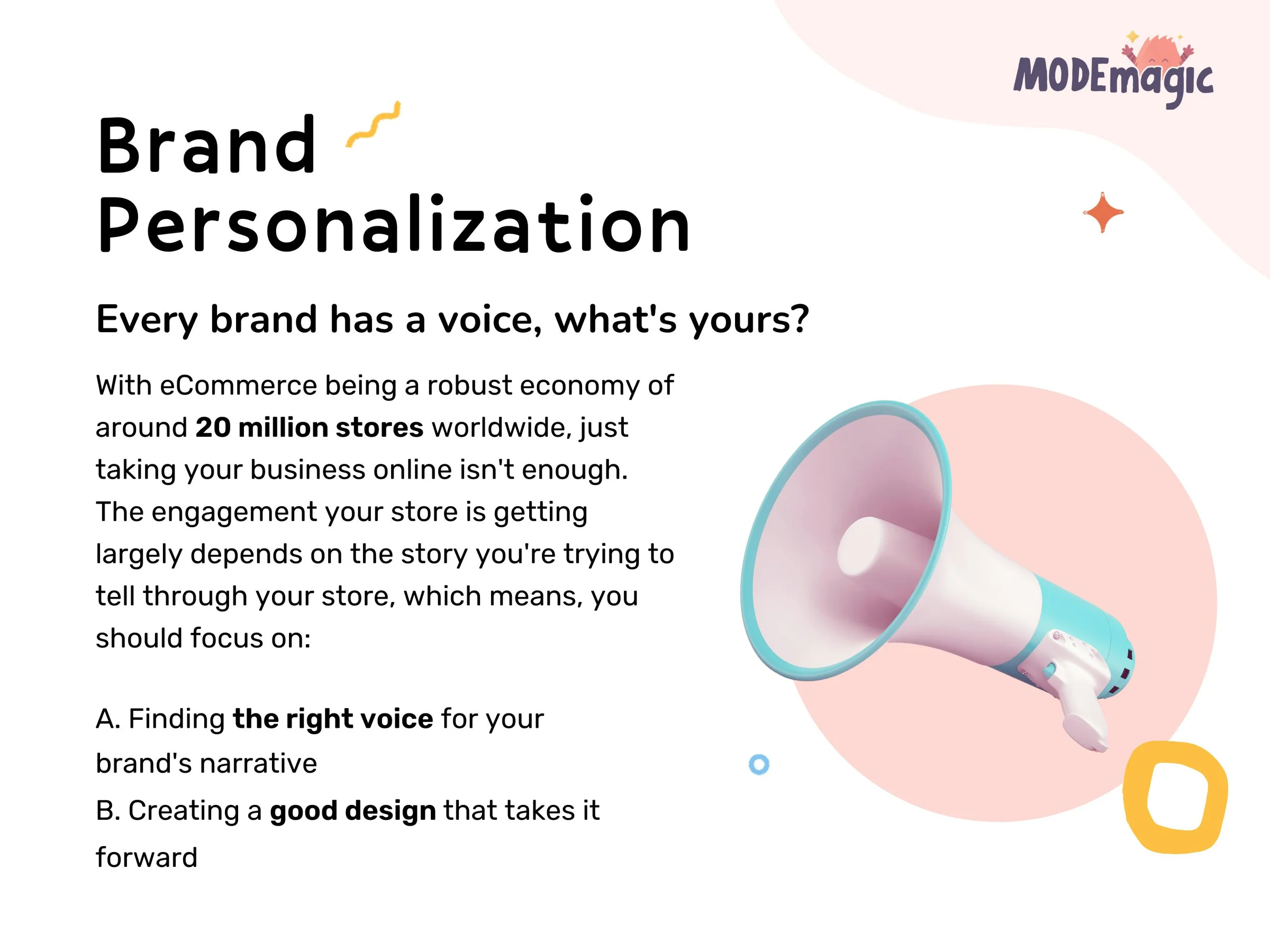 MODEmagic

Brand
Personalization

Every brand has a voice, what's yours?

With eCommerce being a robust economy of around 20 million stores worldwide, just taking your business online isn't enough. The engagement your store is getting largely depends on the story you're trying to tell through your store, which means, you should focus on:

A. Finding the right voice for your brand's narrative
B. Creating a good design that takes it forward